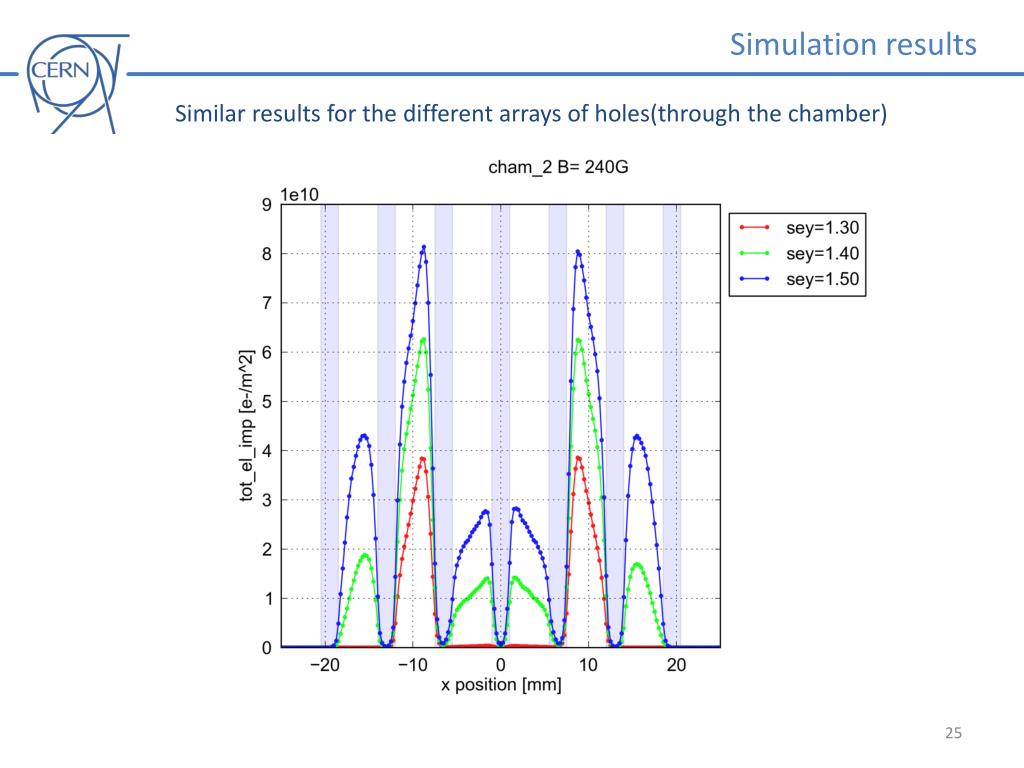 CERN

Simulation results

Similar results for the different arrays of holes(through the chamber)

cham_2 B= 240G

1e10

9
8
7
6
5
4
3
2
1
0

tot_el_imp [e-/m^2]

−20 −10 0 10 20

x position [mm]

sey=1.30
sey=1.40
sey=1.50

25